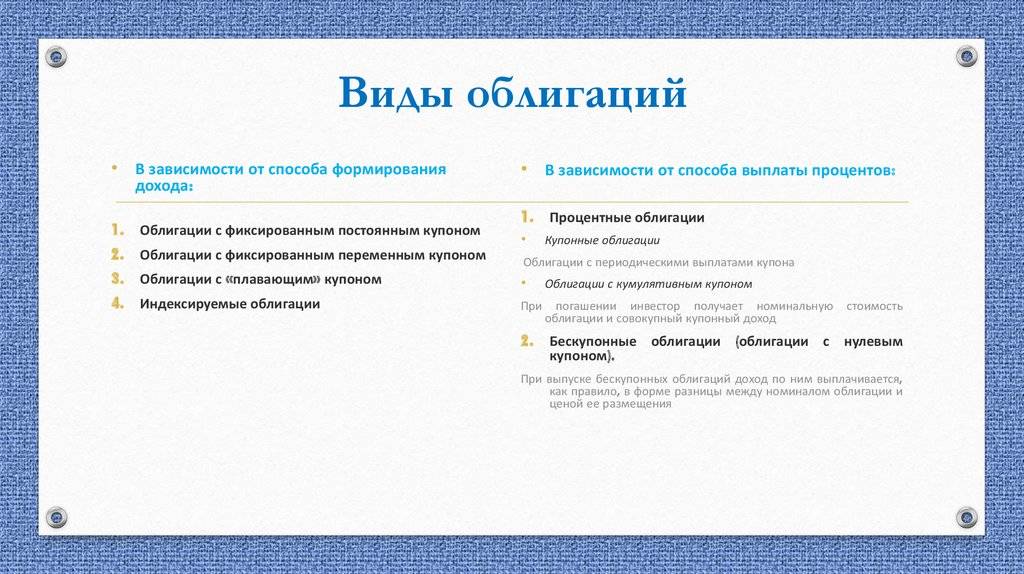 Виды облигаций

• В зависимости от способа формирования дохода:

1. Облигации с фиксированным постоянным купоном
2. Облигации с фиксированным переменным купоном
3. Облигации с «плавающим» купоном
4. Индексируемые облигации

• В зависимости от способа выплаты процентов:

1. Процентные облигации
• Купонные облигации

Облигации с периодическими выплатами купона
• Облигации с кумулятивным купоном

При погашении инвестор получает номинальную стоимость облигации и совокупный купонный доход

2. Бескупонные облигации (облигации с нулевым купоном).

При выпуске бескупонных облигаций доход по ним выплачивается, как правило, в форме разницы между номиналом облигации и ценой ее размещения